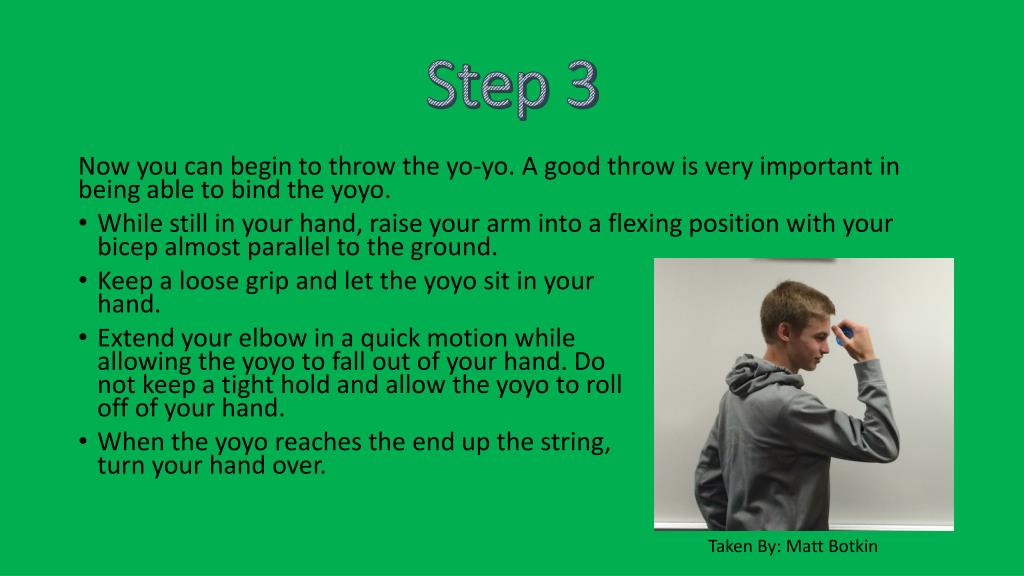 Step 3

Now you can begin to throw the yo-yo. A good throw is very important in being able to bind the yoyo.

• While still in your hand, raise your arm into a flexing position with your bicep almost parallel to the ground.
• Keep a loose grip and let the yoyo sit in your hand.
• Extend your elbow in a quick motion while allowing the yoyo to fall out of your hand. Do not keep a tight hold and allow the yoyo to roll off of your hand.
• When the yoyo reaches the end up the string, turn your hand over.

Taken By: Matt Botkin